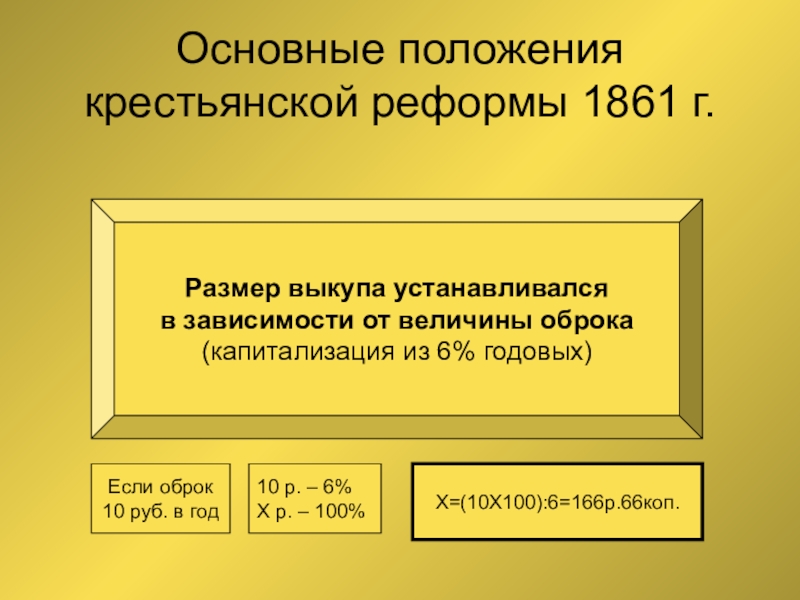 Основные положения крестьянской реформы 1861 г.

Размер выкупа устанавливался в зависимости от величины оброка (капитализация из 6% годовых)

Если оброк 10 руб. в год

10 р. – 6%
Х р. – 100%

Х=(10Х100):6=166р.66коп.